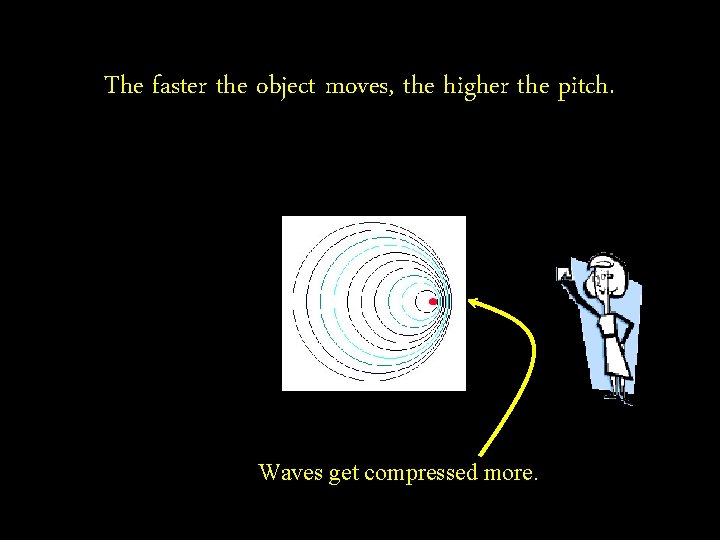 The faster the object moves, the higher the pitch.

Waves get compressed more.